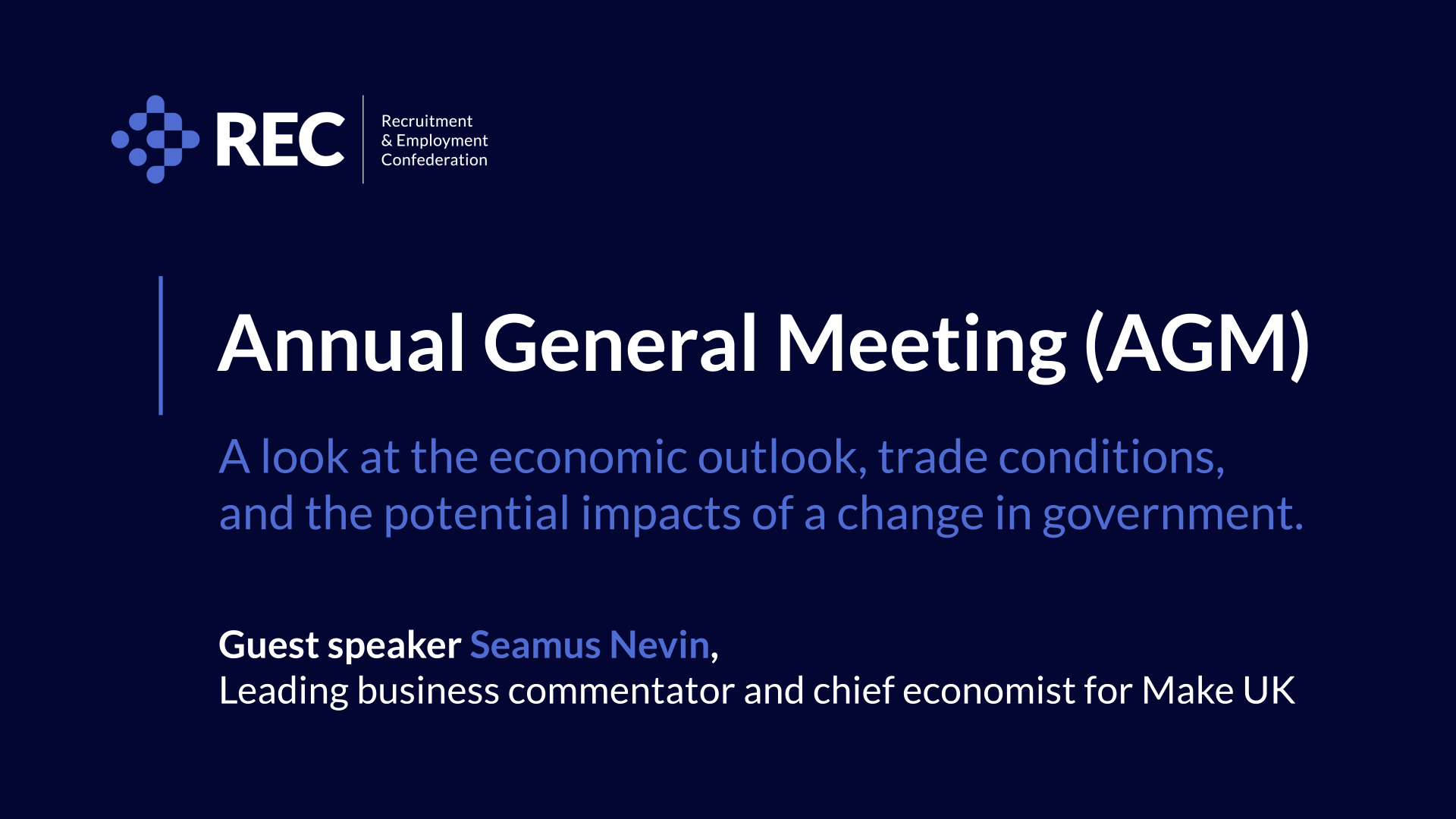 REC
Recruitment
& Employment
Confederation

Annual General Meeting (AGM)

A look at the economic outlook, trade conditions, and the potential impacts of a change in government.

Guest speaker Seamus Nevin,
Leading business commentator and chief economist for Make UK